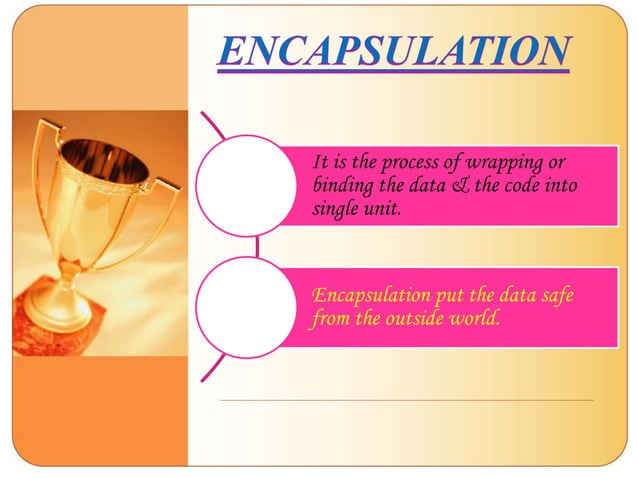 ENCAPSULATION

It is the process of wrapping or binding the data & the code into single unit.

Encapsulation put the data safe from the outside world.